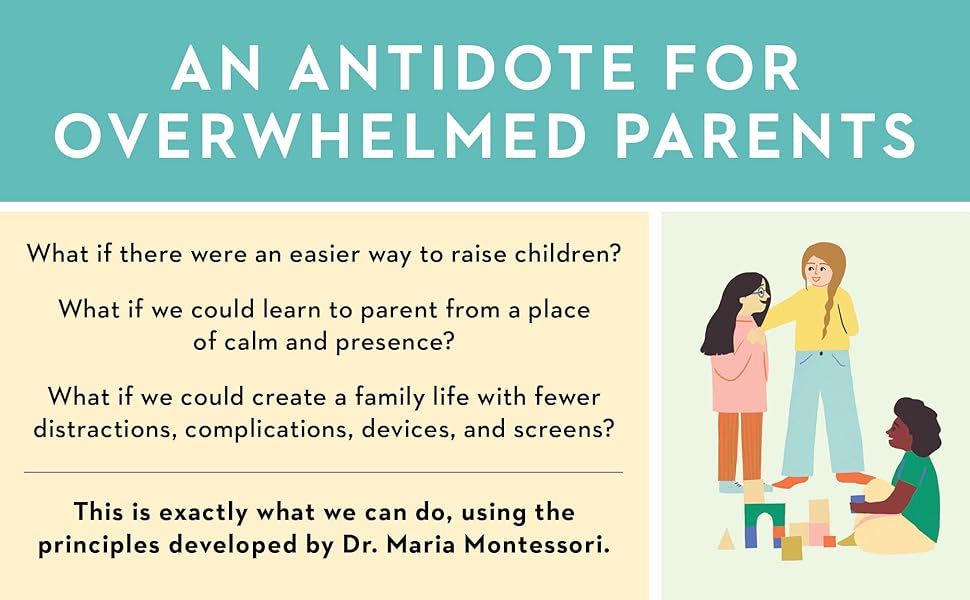 AN ANTIDOTE FOR OVERWHELMED PARENTS

What if there were an easier way to raise children?

What if we could learn to parent from a place of calm and presence?

What if we could create a family life with fewer distractions, complications, devices, and screens?

This is exactly what we can do, using the principles developed by Dr. Maria Montessori.